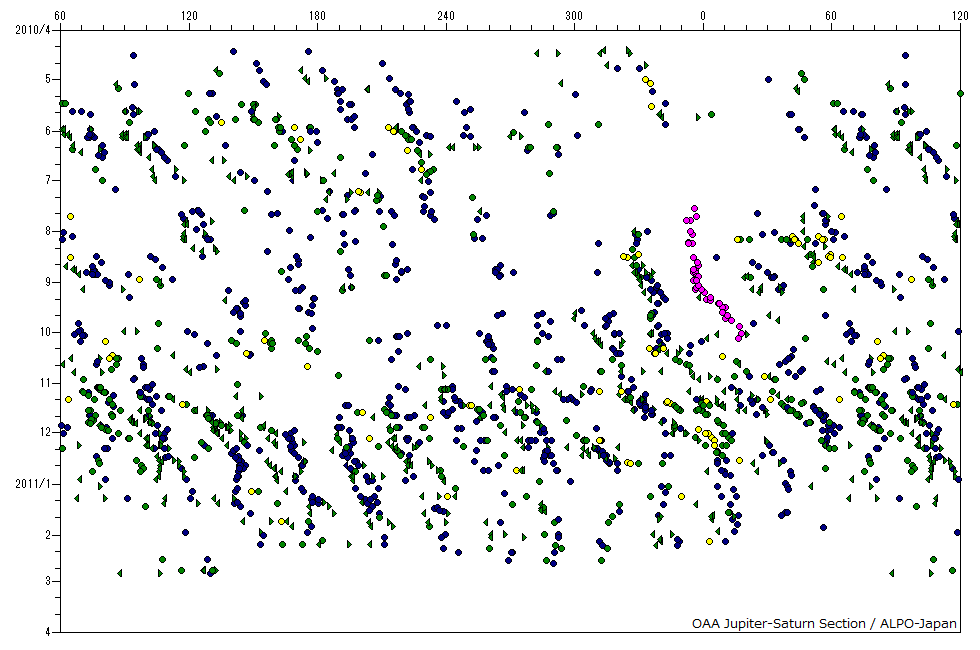 60
120
180
240
300
0
60
120

2010/4
5
6
7
8
9
10
11
12
2011/1
2
3
4

OAA Jupiter-Saturn Section / ALPO-Japan